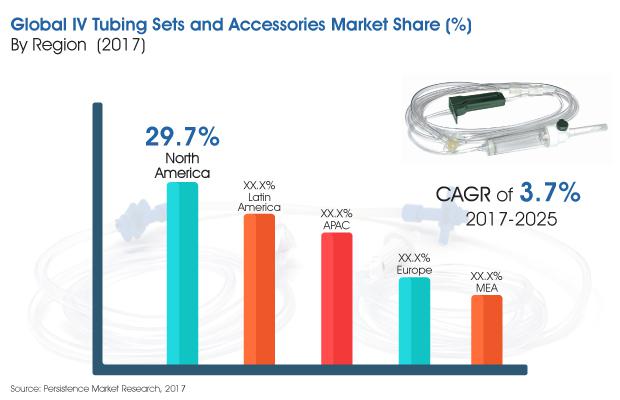 Global IV Tubing Sets and Accessories Market Share (%)
By Region (2017)

29.7%
North America

XX.X%
Latin America

XX.X%
APAC

XX.X%
Europe

XX.X%
MEA

CAGR of 3.7%
2017-2025

Source: Persistence Market Research, 2017